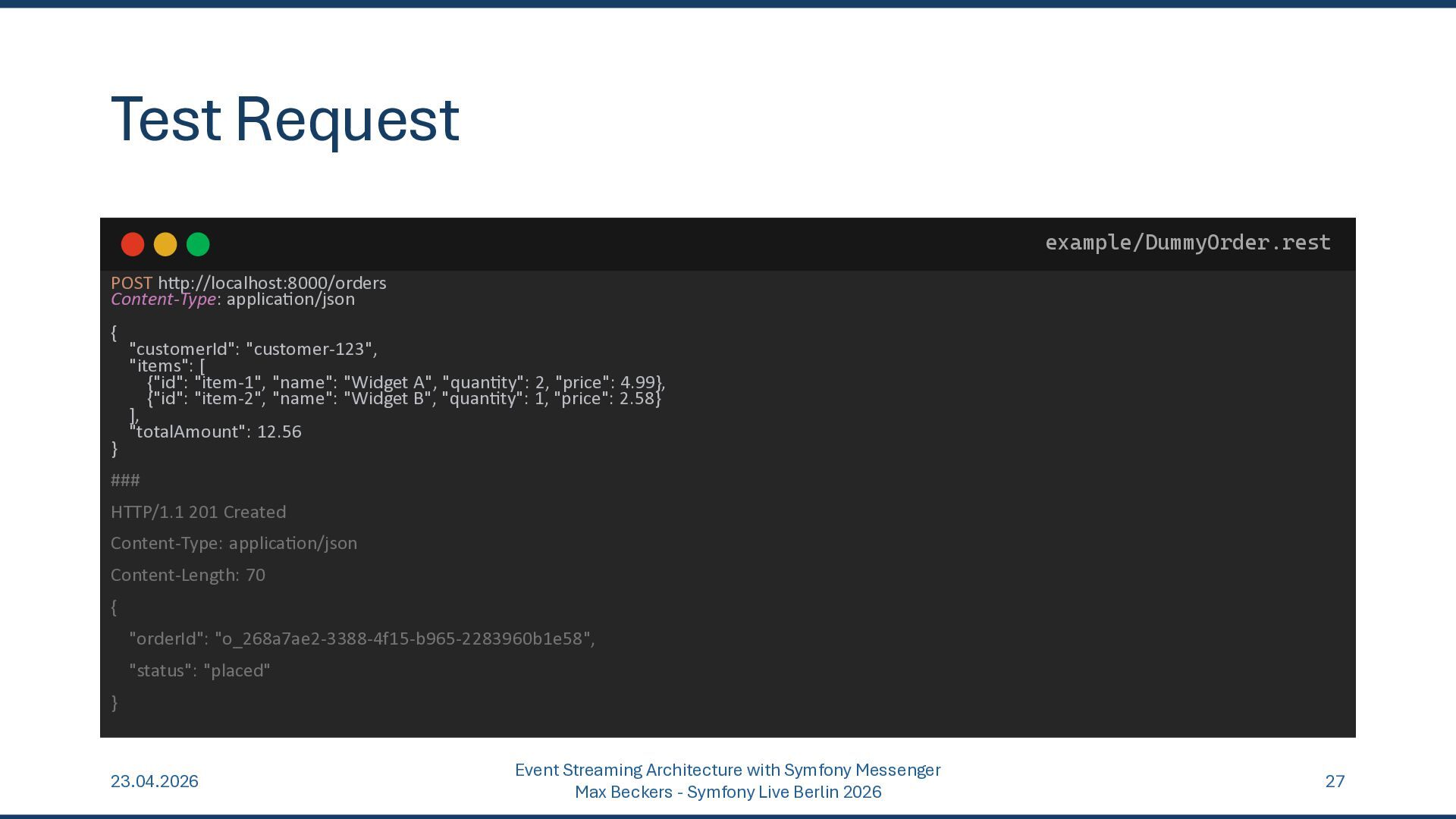 Test Request

example/DummyOrder.rest

POST http://localhost:8000/orders
Content-Type: application/json

{
  "customerId": "customer-123",
  "items": [
    {"id": "item-1", "name": "Widget A", "quantity": 2, "price": 4.99},
    {"id": "item-2", "name": "Widget B", "quantity": 1, "price": 2.58}
  ],
  "totalAmount": 12.56
}

###

HTTP/1.1 201 Created

Content-Type: application/json

Content-Length: 70

{

  "orderId": "o_268a7ae2-3388-4f15-b965-2283960b1e58",

  "status": "placed"

}

23.04.2026

Event Streaming Architecture with Symfony Messenger
Max Beckers - Symfony Live Berlin 2026

27